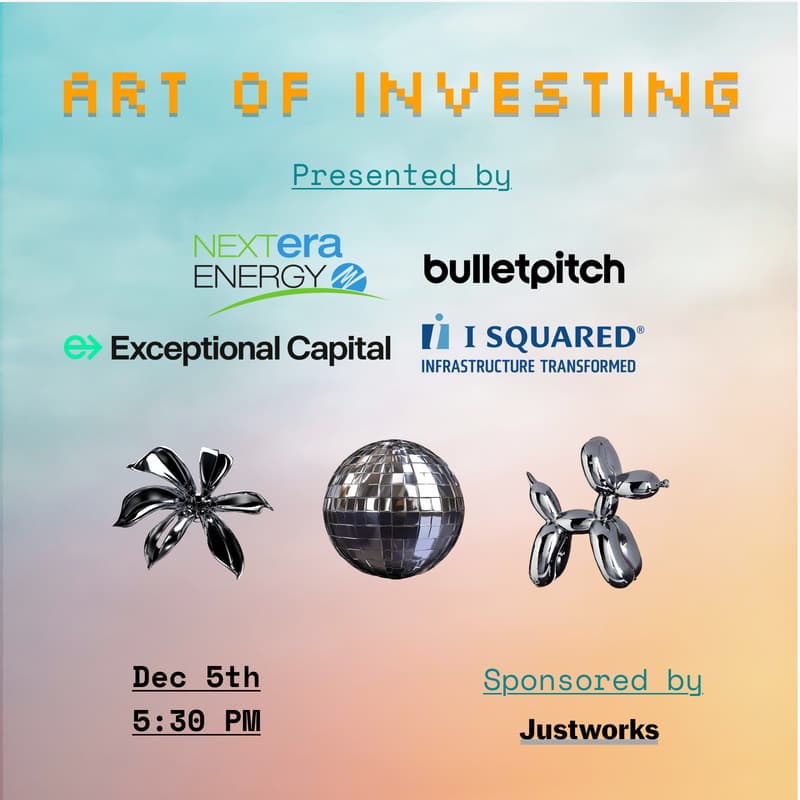 ART OF INVESTING

Presented by

NEXTera ENERGY

bulletpitch

Exceptional Capital

I SQUARED®
INFRASTRUCTURE TRANSFORMED

Dec 5th
5:30 PM

Sponsored by

Justworks